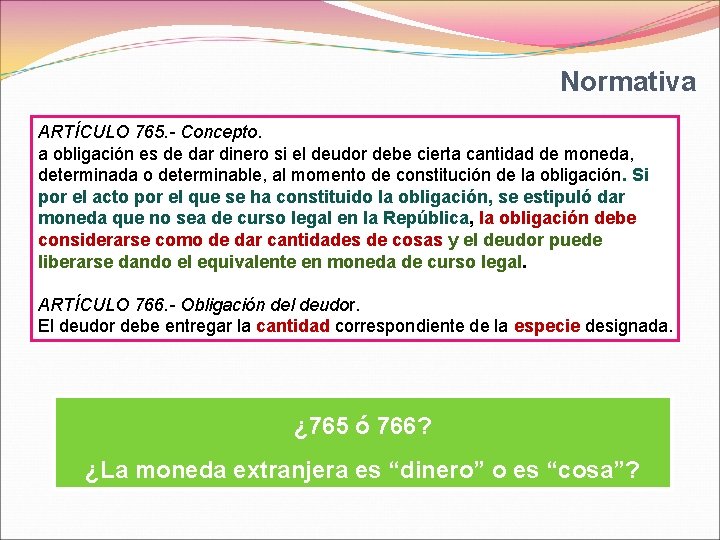 Normativa

ARTÍCULO 765.- Concepto.
a obligación es de dar dinero si el deudor debe cierta cantidad de moneda, determinada o determinable, al momento de constitución de la obligación. Si por el acto por el que se ha constituido la obligación, se estipuló dar moneda que no sea de curso legal en la República, la obligación debe considerarse como de dar cantidades de cosas y el deudor puede liberarse dando el equivalente en moneda de curso legal.

ARTÍCULO 766.- Obligación del deudor.
El deudor debe entregar la cantidad correspondiente de la especie designada.

¿765 ó 766?

¿La moneda extranjera es “dinero” o es “cosa”?